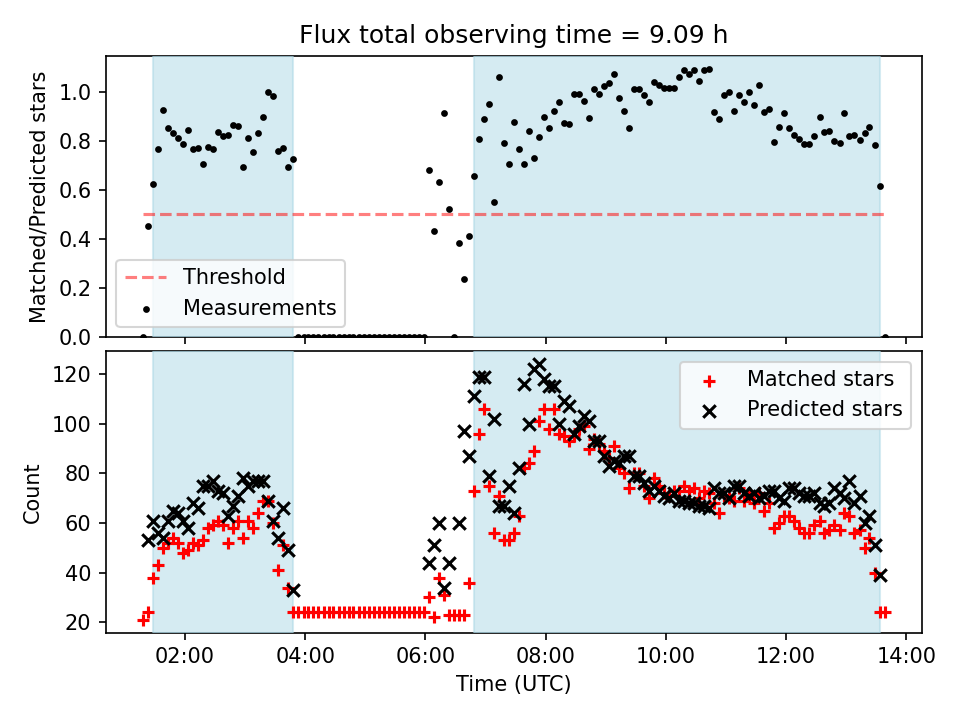 Flux total observing time = 9.09 h

Matched/Predicted stars

1.0
0.8
0.6
0.4
0.2
0.0

Threshold
Measurements

Count

120
100
80
60
40
20

Matched stars
Predicted stars

02:00
04:00
06:00
08:00
10:00
12:00
14:00

Time (UTC)